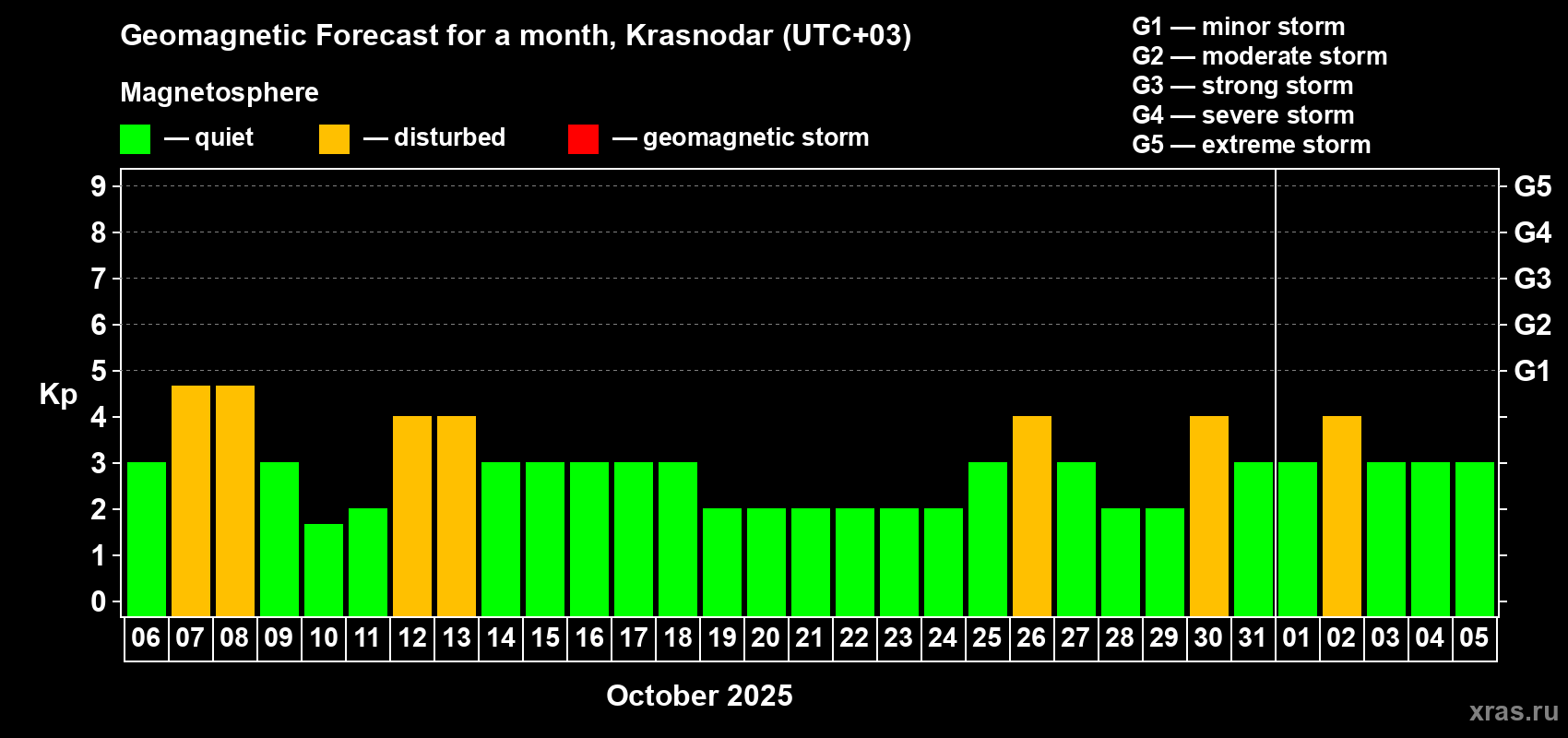 Geomagnetic Forecast for a month, Krasnodar (UTC+03)

Magnetosphere

— quiet — disturbed — geomagnetic storm

G1 — minor storm
G2 — moderate storm
G3 — strong storm
G4 — severe storm
G5 — extreme storm

Kp

9
8
7
6
5
4
3
2
1
0

G5
G4
G3
G2
G1

06 07 08 09 10 11 12 13 14 15 16 17 18 19 20 21 22 23 24 25 26 27 28 29 30 31 01 02 03 04 05

October 2025

xras.ru